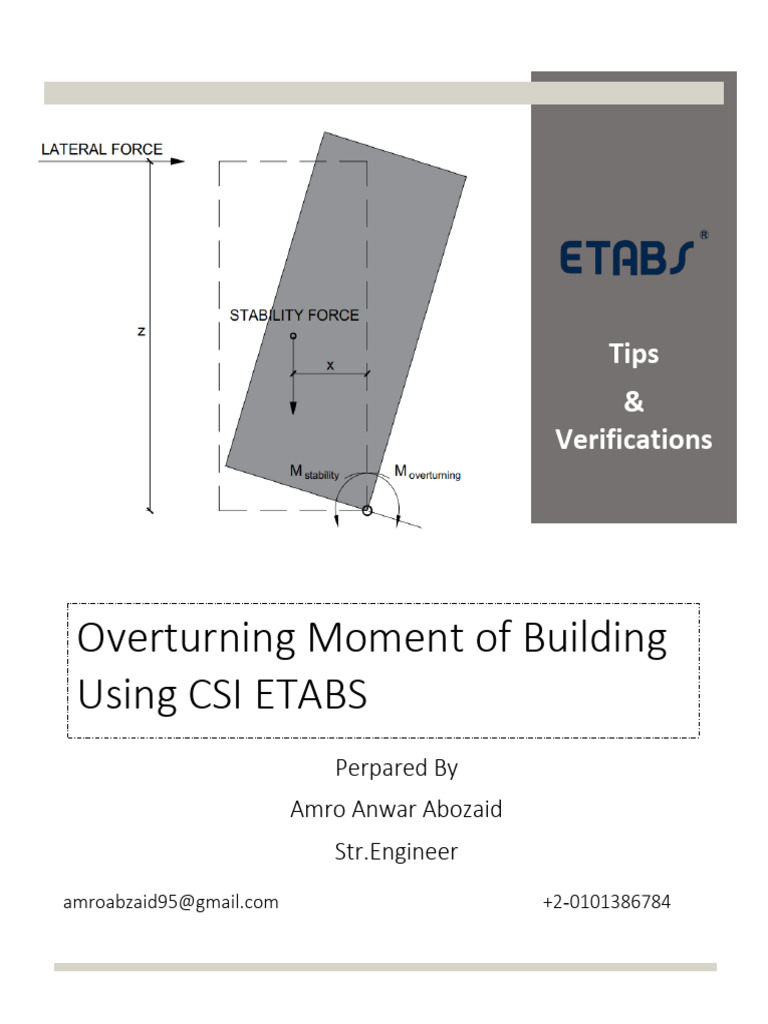 LATERAL FORCE

z

STABILITY FORCE

x

$M_{stability}$

$M_{overturning}$

ETABS®

Tips

&

Verifications

Overturning Moment of Building Using CSI ETABS

Perpared By

Amro Anwar Abozaid

Str.Engineer

amroabzaid95@gmail.com

+2-0101386784